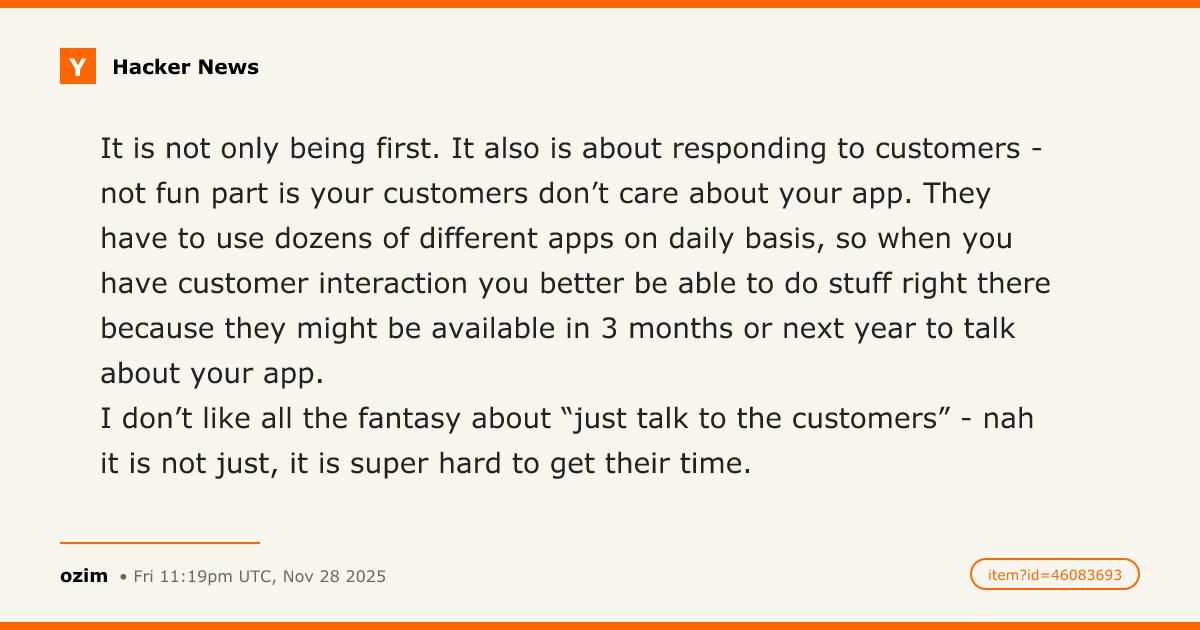 Y Hacker News

It is not only being first. It also is about responding to customers - not fun part is your customers don’t care about your app. They have to use dozens of different apps on daily basis, so when you have customer interaction you better be able to do stuff right there because they might be available in 3 months or next year to talk about your app.
I don’t like all the fantasy about “just talk to the customers” - nah it is not just, it is super hard to get their time.

ozim • Fri 11:19pm UTC, Nov 28 2025

item?id=46083693